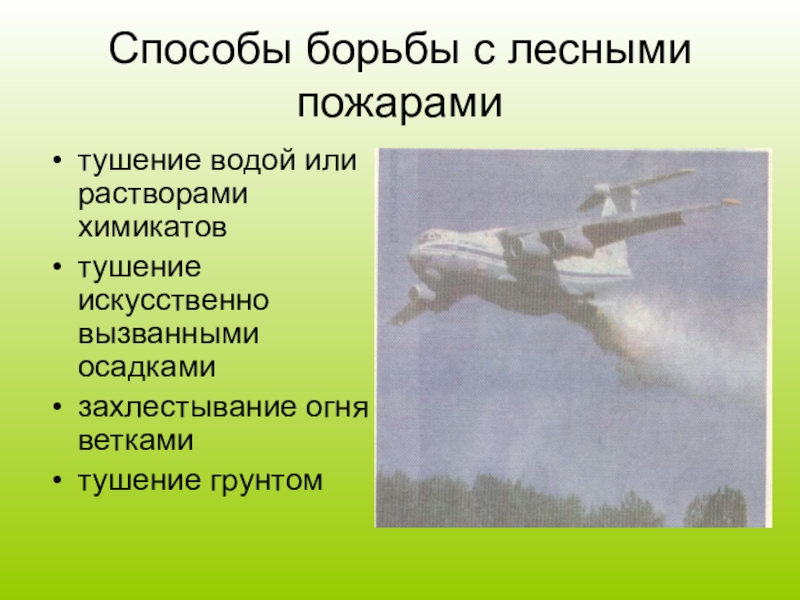 Способы борьбы с лесными пожарами

• тушение водой или растворами химикатов
• тушение искусственно вызванными осадками
• захлестывание огня ветками
• тушение грунтом